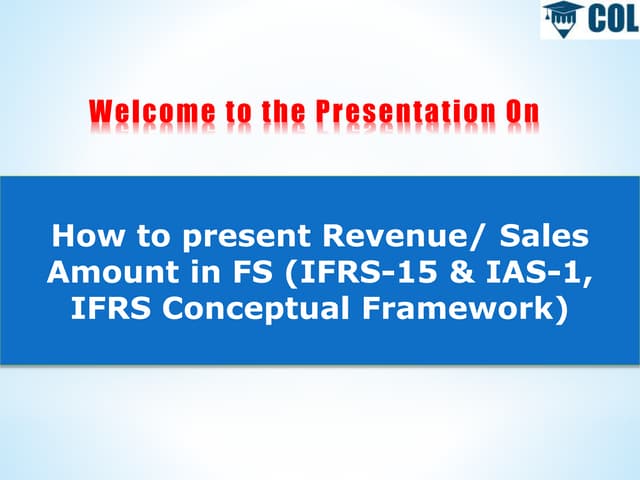 COL

Welcome to the Presentation On

How to present Revenue/ Sales Amount in FS (IFRS-15 & IAS-1, IFRS Conceptual Framework)